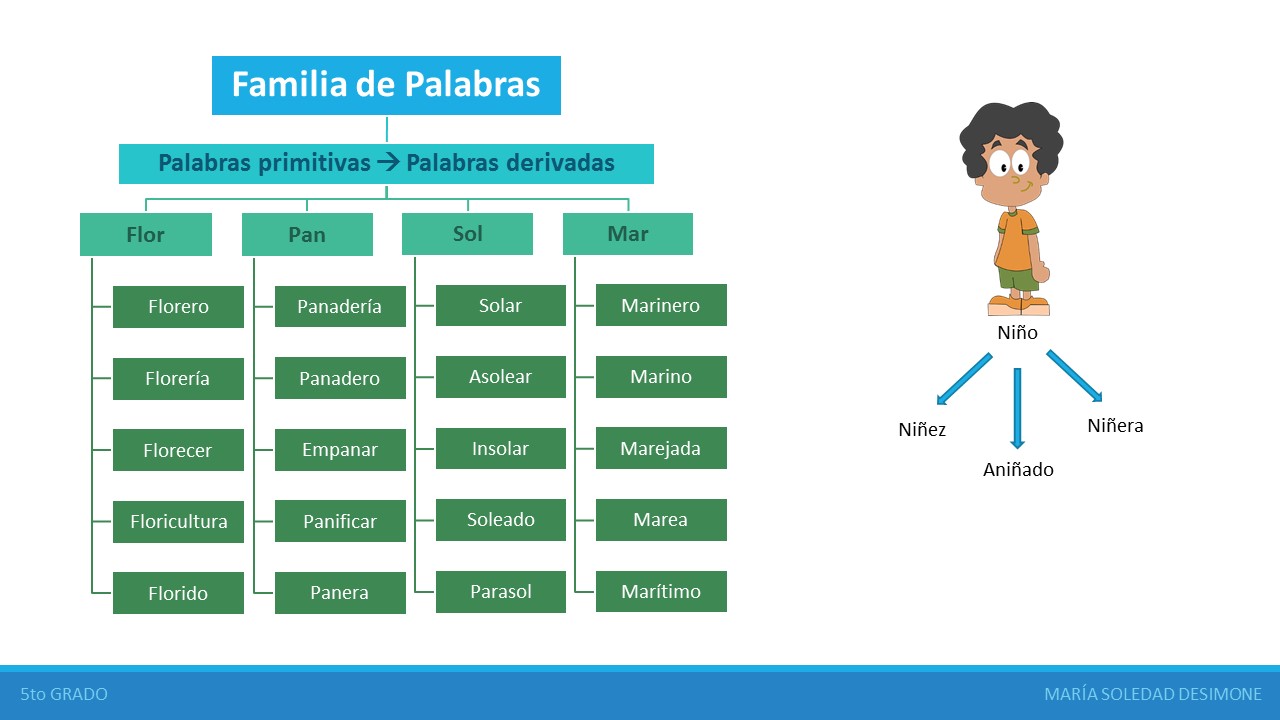 Familia de Palabras

Palabras primitivas → Palabras derivadas

Flor
Florero
Florería
Florecer
Floricultura
Florido

Pan
Panadería
Panadero
Empanar
Panificar
Panera

Sol
Solar
Asolear
Insolar
Soleado
Parasol

Mar
Marinero
Marino
Marejada
Marea
Marítimo

Niño
Niñez
Aniñado
Niñera

5to GRADO

MARÍA SOLEDAD DESIMONE